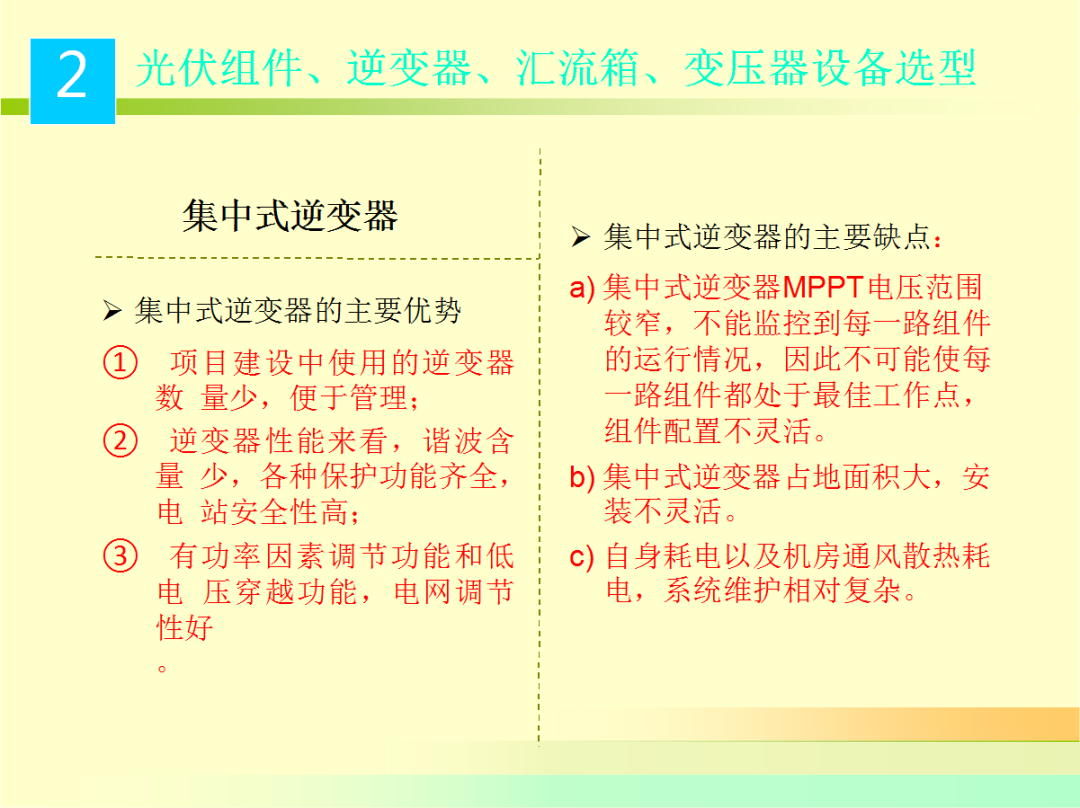 2 光伏组件、逆变器、汇流箱、变压器设备选型

集中式逆变器

➢ 集中式逆变器的主要优势

① 项目建设中使用的逆变器数 量少，便于管理；

② 逆变器性能来看，谐波含量 少，各种保护功能齐全，电 站安全性高；

③ 有功率因素调节功能和低电 压穿越功能，电网调节性好
。

➢ 集中式逆变器的主要缺点：

a) 集中式逆变器MPPT电压范围较窄，不能监控到每一路组件的运行情况，因此不可能使每一路组件都处于最佳工作点，组件配置不灵活。

b) 集中式逆变器占地面积大，安装不灵活。

c) 自身耗电以及机房通风散热耗电，系统维护相对复杂。